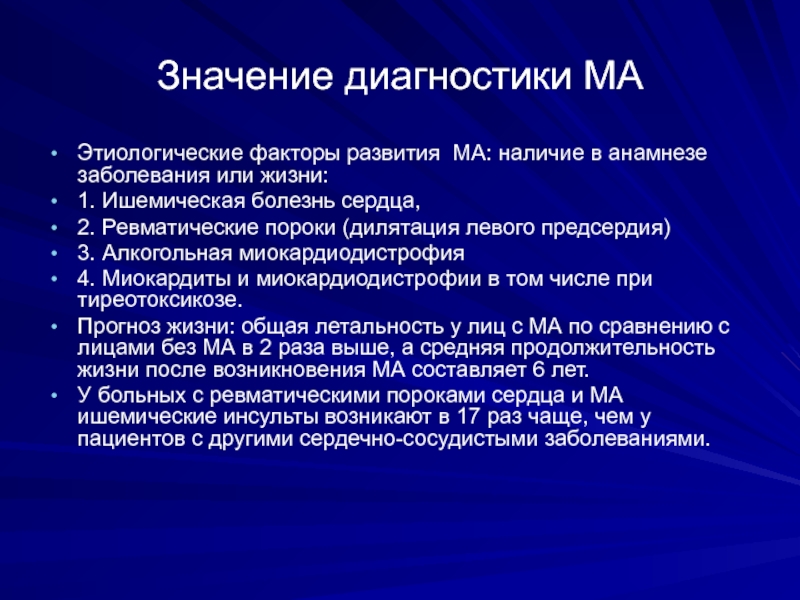 Значение диагностики МА

• Этиологические факторы развития МА: наличие в анамнезе заболевания или жизни:
• 1. Ишемическая болезнь сердца,
• 2. Ревматические пороки (дилятация левого предсердия)
• 3. Алкогольная миокардиодистрофия
• 4. Миокардиты и миокардиодистрофии в том числе при тиреотоксикозе.
• Прогноз жизни: общая летальность у лиц с МА по сравнению с лицами без МА в 2 раза выше, а средняя продолжительность жизни после возникновения МА составляет 6 лет.
• У больных с ревматическими пороками сердца и МА ишемические инсульты возникают в 17 раз чаще, чем у пациентов с другими сердечно-сосудистыми заболеваниями.